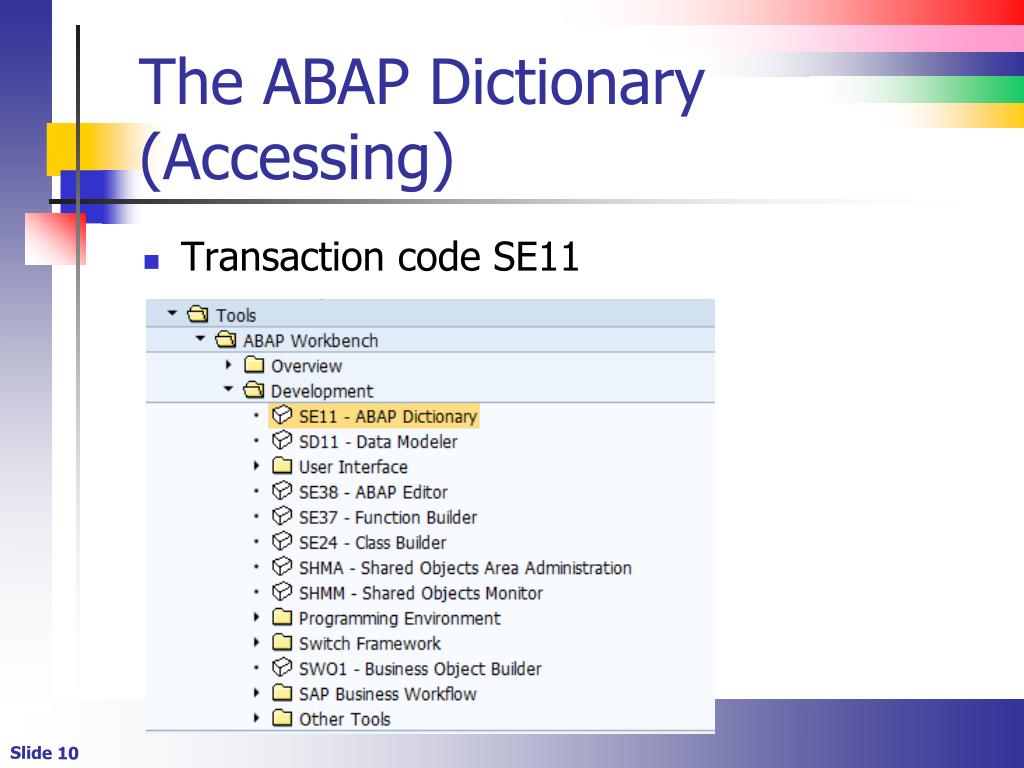 The ABAP Dictionary (Accessing)

Transaction code SE11

Tools
ABAP Workbench
Overview
Development
SE11 - ABAP Dictionary
SD11 - Data Modeler
User Interface
SE38 - ABAP Editor
SE37 - Function Builder
SE24 - Class Builder
SHMA - Shared Objects Area Administration
SHMM - Shared Objects Monitor
Programming Environment
Switch Framework
SWO1 - Business Object Builder
SAP Business Workflow
Other Tools

Slide 10